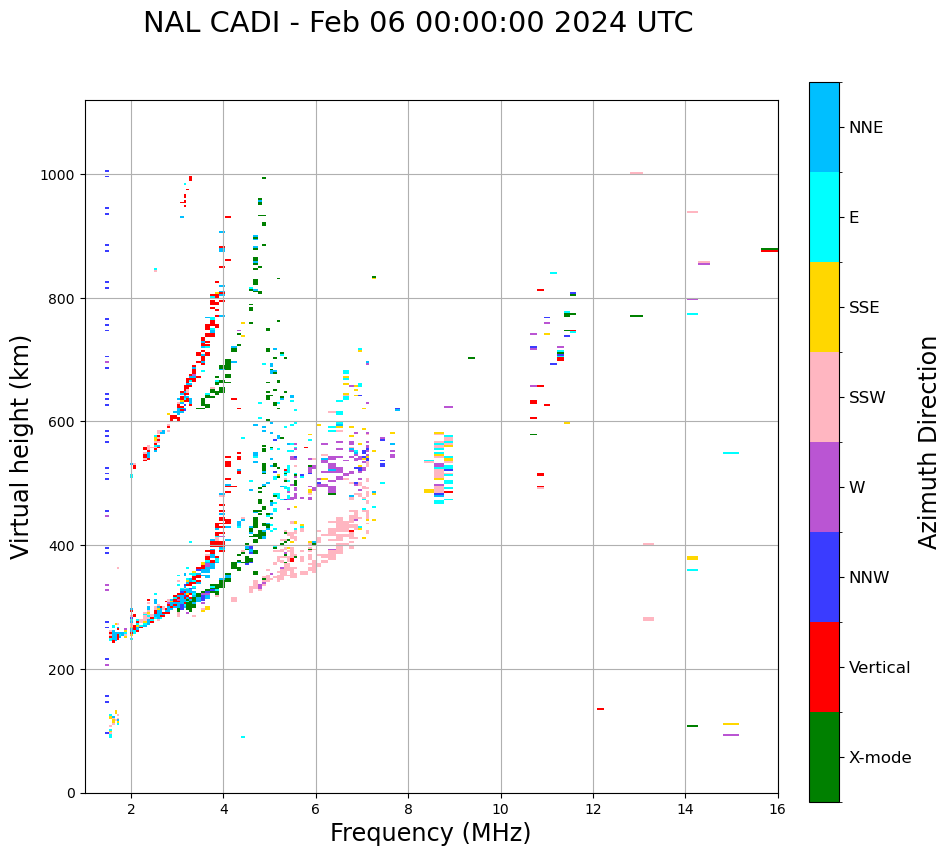 NAL CADI - Feb 06 00:00:00 2024 UTC

Virtual height (km)

1000
800
600
400
200
0

2
4
6
8
10
12
14
16

Frequency (MHz)

NNE
E
SSE
SSW
W
NNW
Vertical
X-mode

Azimuth Direction